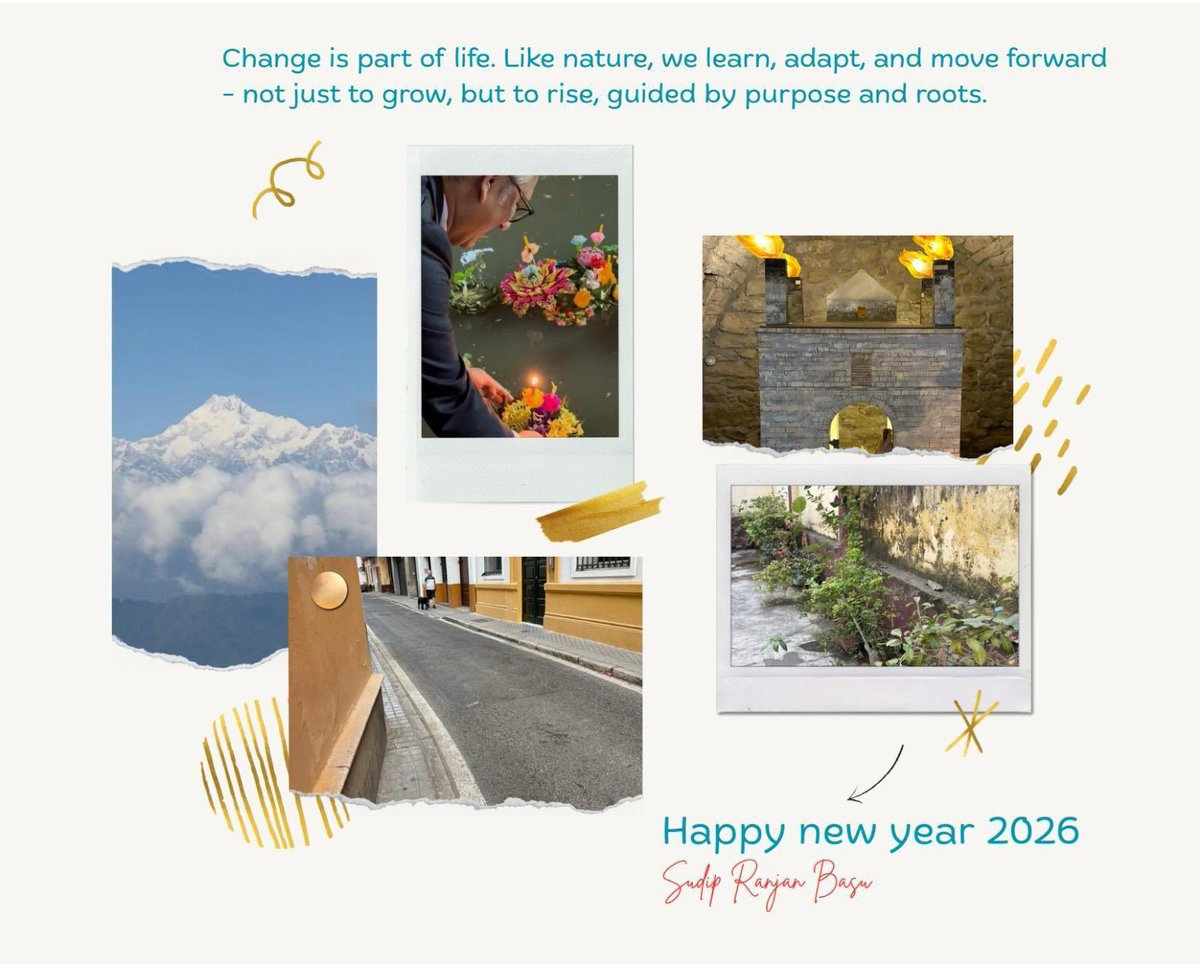 Change is part of life. Like nature, we learn, adapt, and move forward - not just to grow, but to rise, guided by purpose and roots.

Happy new year 2026

Sudip Ranjan Basu